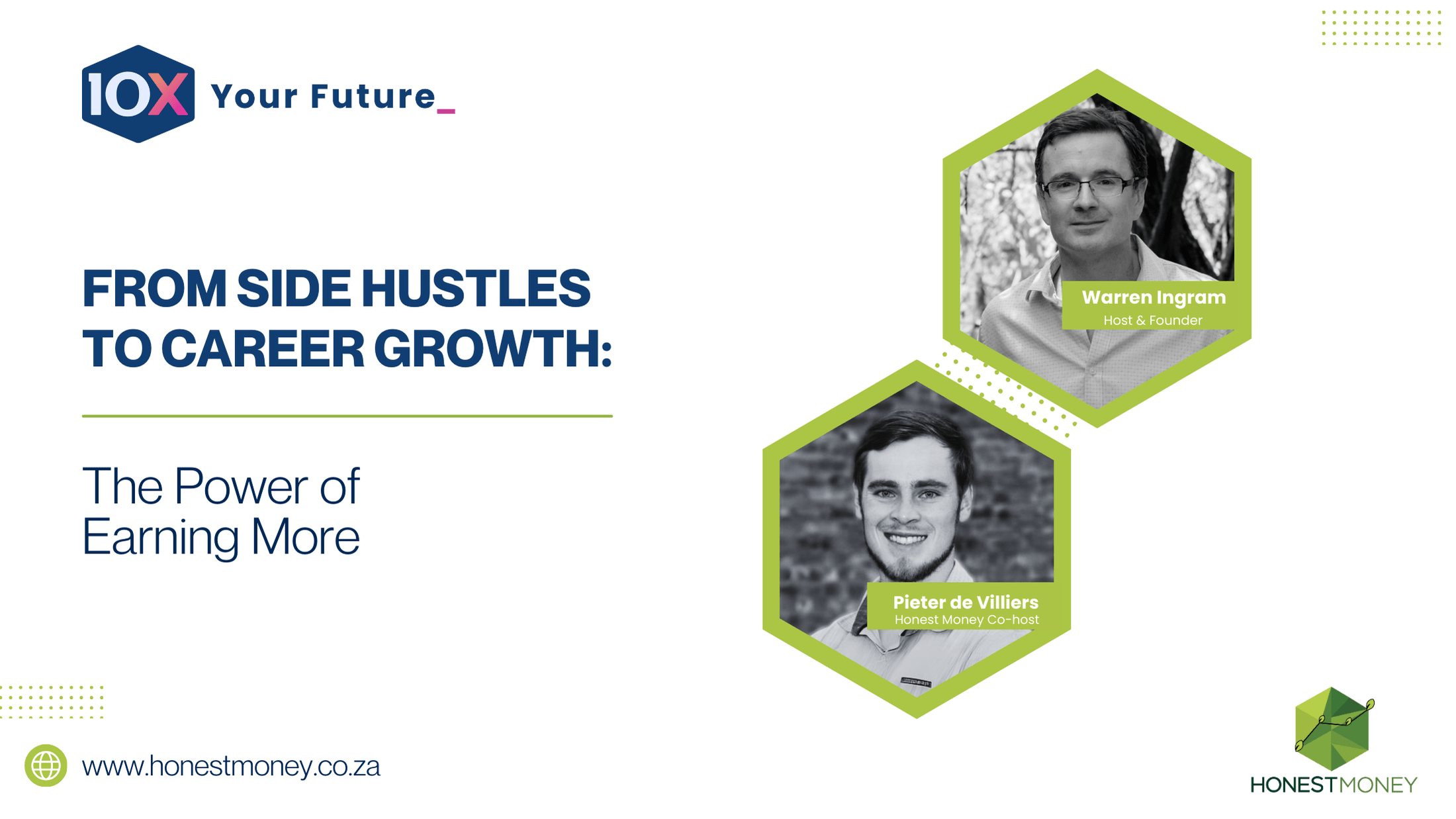 10X Your Future_

FROM SIDE HUSTLES TO CAREER GROWTH:

The Power of Earning More

Warren Ingram
Host & Founder

Pieter de Villiers
Honest Money Co-host

www.honestmoney.co.za

HONESTMONEY